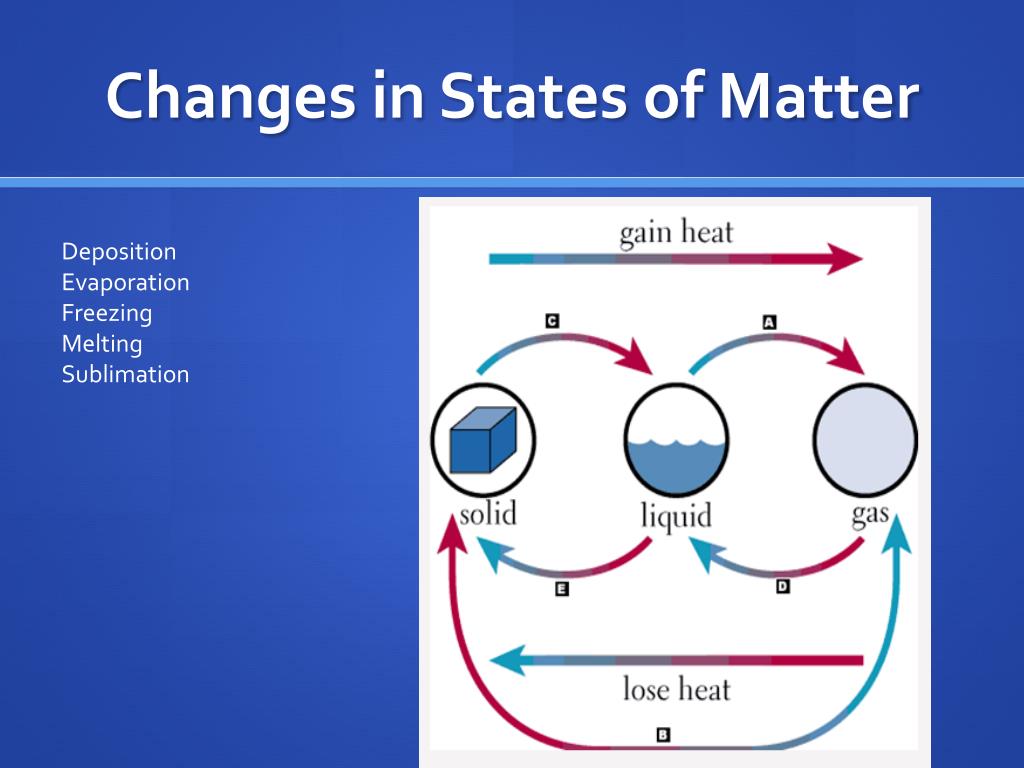 Changes in States of Matter

Deposition
Evaporation
Freezing
Melting
Sublimation

gain heat

C

A

solid

liquid

gas

E

D

lose heat

B